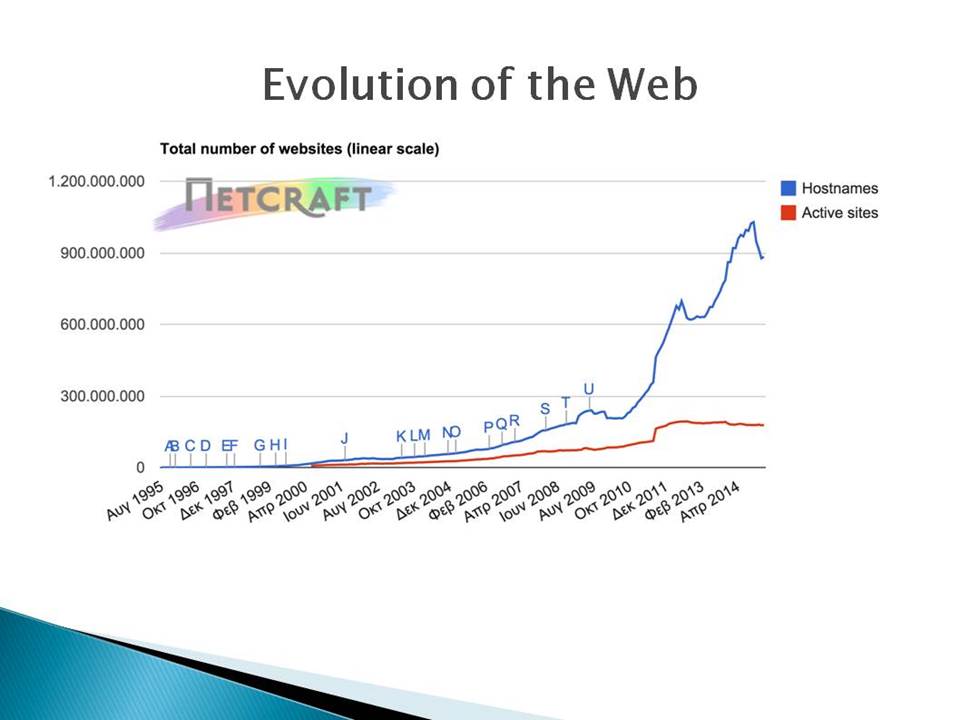 Evolution of the Web

Total number of websites (linear scale)

NETCRAFT

Hostnames
Active sites

1.200.000.000
900.000.000
600.000.000
300.000.000
0

A B C D E F G H I J K L M N O P Q R S T U

Αυγ 1995
Οκτ 1996
Δεκ 1997
Φεβ 1999
Απρ 2000
Ιουν 2001
Αυγ 2002
Οκτ 2003
Δεκ 2004
Φεβ 2006
Απρ 2007
Ιουν 2008
Αυγ 2009
Οκτ 2010
Δεκ 2011
Φεβ 2013
Απρ 2014